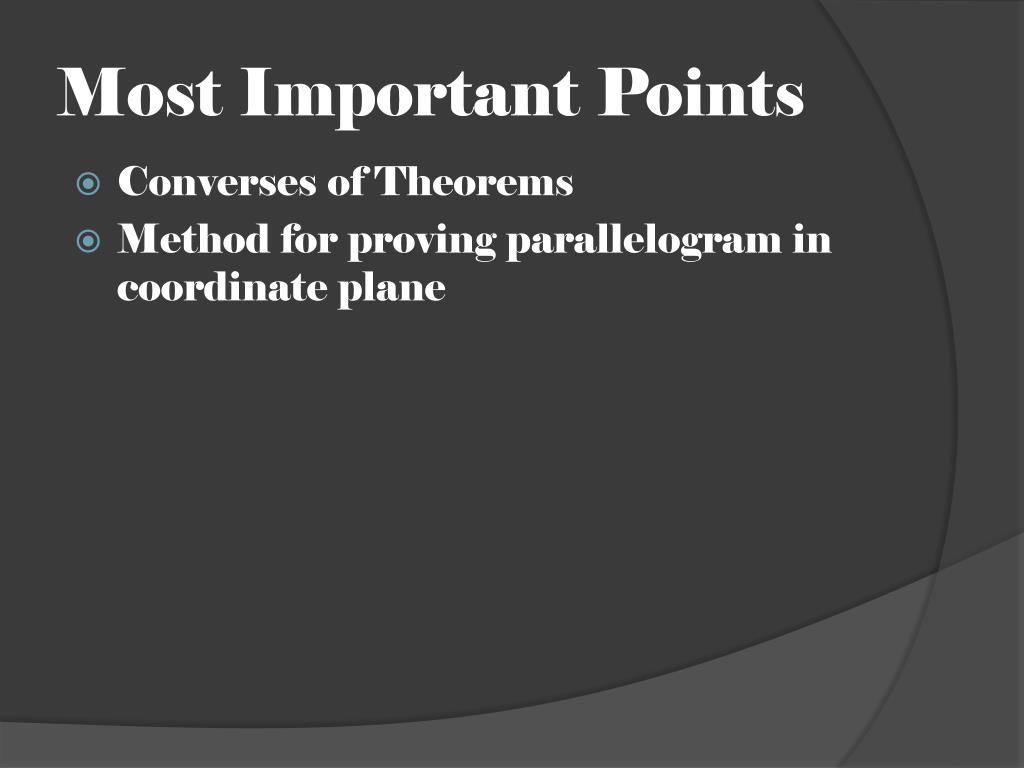 Most Important Points

Converses of Theorems
Method for proving parallelogram in coordinate plane